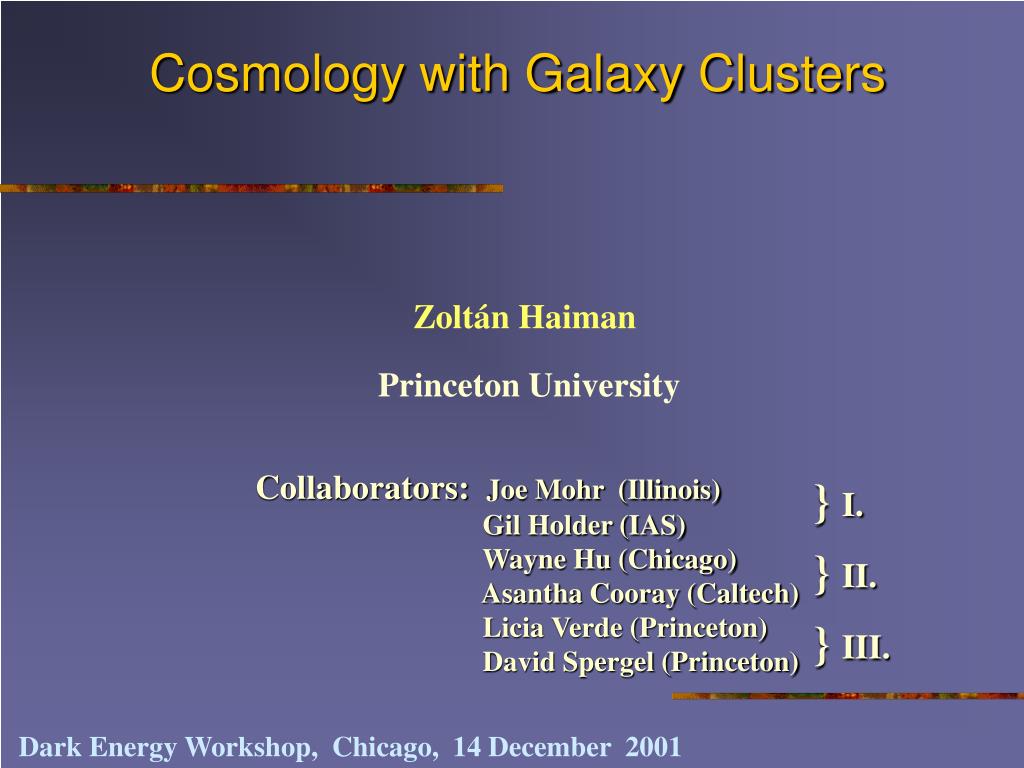 Cosmology with Galaxy Clusters

Zoltán Haiman

Princeton University

Collaborators: Joe Mohr (Illinois)
Gil Holder (IAS)
Wayne Hu (Chicago)
Asantha Cooray (Caltech)
Licia Verde (Princeton)
David Spergel (Princeton)

} I.
} II.
} III.

Dark Energy Workshop, Chicago, 14 December 2001